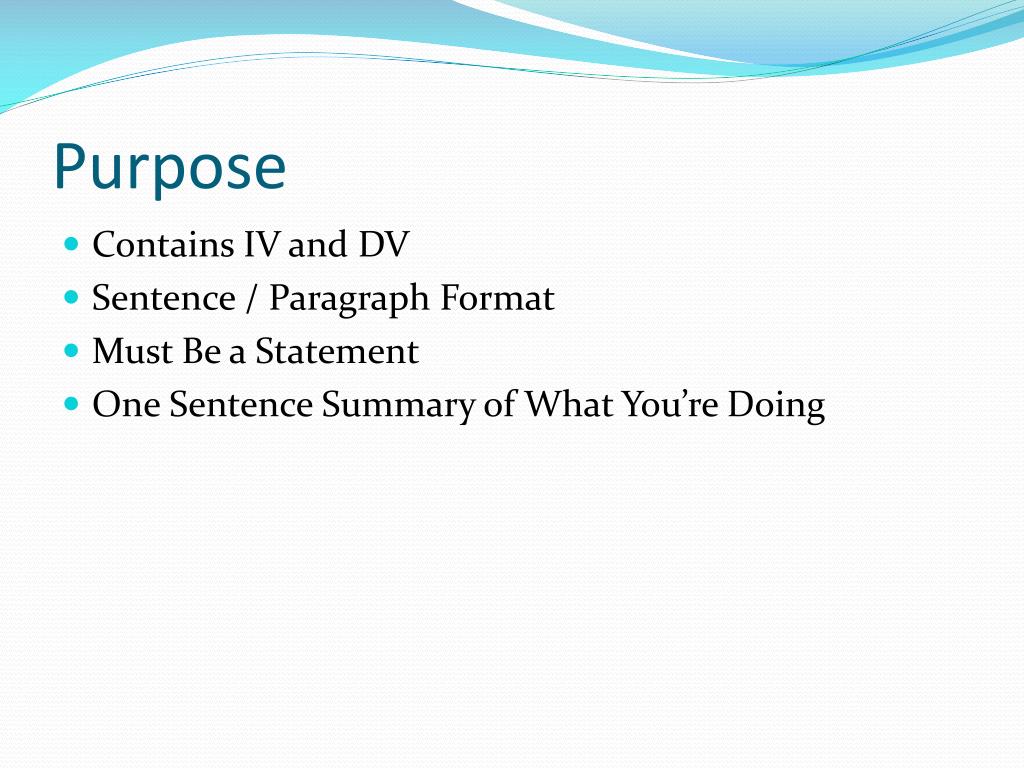 Purpose

- Contains IV and DV
- Sentence / Paragraph Format
- Must Be a Statement
- One Sentence Summary of What You’re Doing